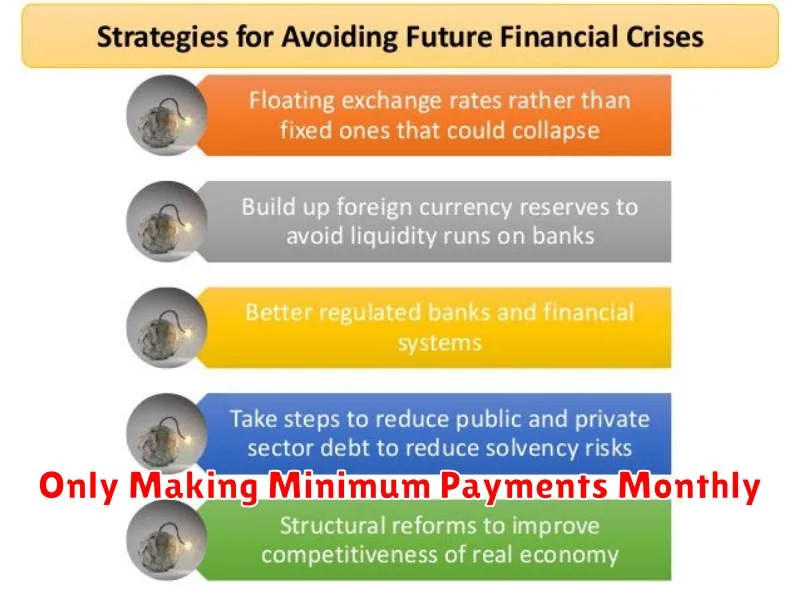 Strategies for Avoiding Future Financial Crises

Floating exchange rates rather than fixed ones that could collapse

Build up foreign currency reserves to avoid liquidity runs on banks

Better regulated banks and financial systems

Take steps to reduce public and private sector debt to reduce solvency risks

Only Making Minimum Payments Monthly

Structural reforms to improve competitiveness of real economy